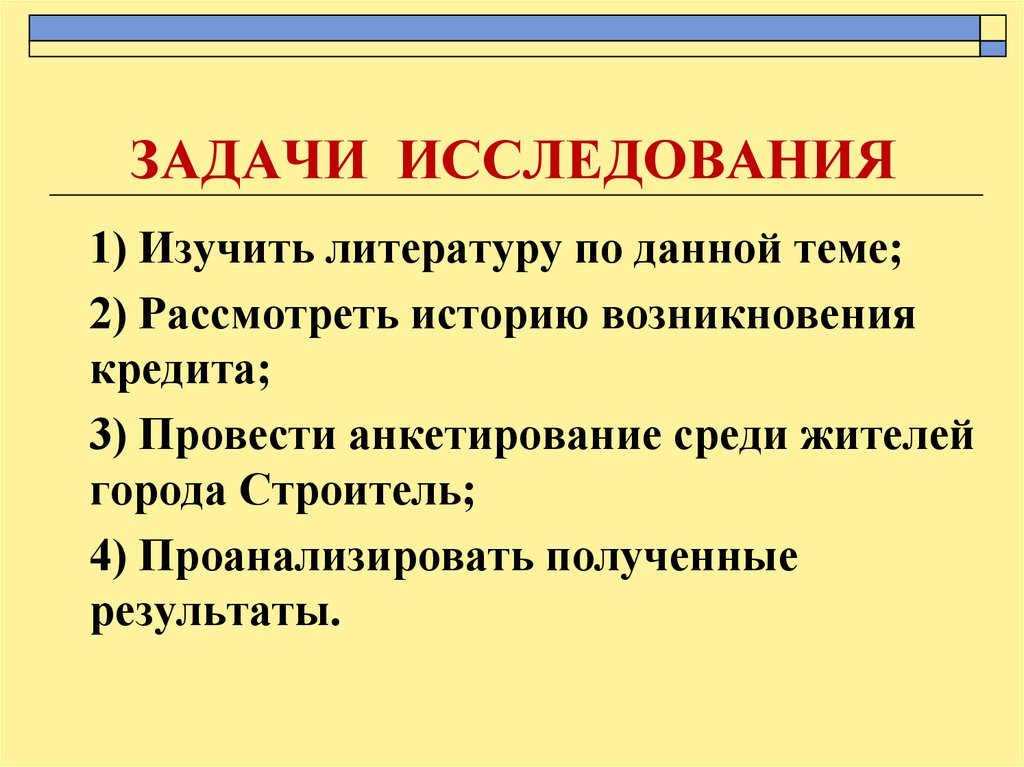 ЗАДАЧИ ИССЛЕДОВАНИЯ

1) Изучить литературу по данной теме;

2) Рассмотреть историю возникновения кредита;

3) Провести анкетирование среди жителей города Строитель;

4) Проанализировать полученные результаты.